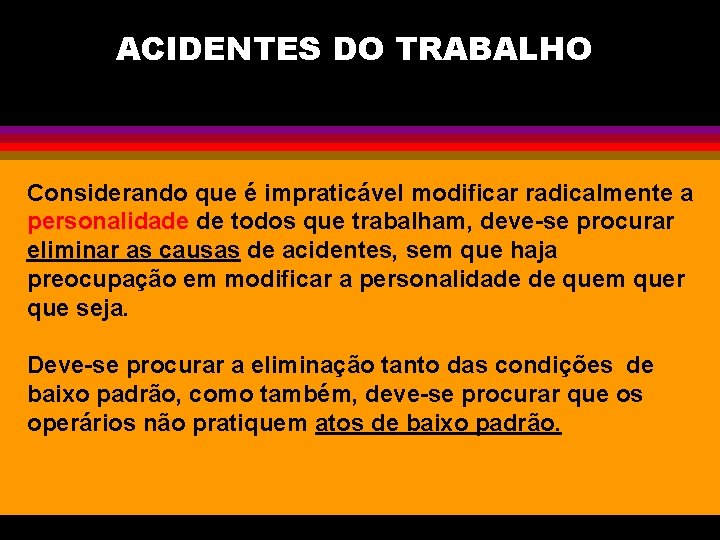 ACIDENTES DO TRABALHO

Considerando que é impraticável modificar radicalmente a personalidade de todos que trabalham, deve-se procurar eliminar as causas de acidentes, sem que haja preocupação em modificar a personalidade de quem quer que seja.

Deve-se procurar a eliminação tanto das condições de baixo padrão, como também, deve-se procurar que os operários não pratiquem atos de baixo padrão.